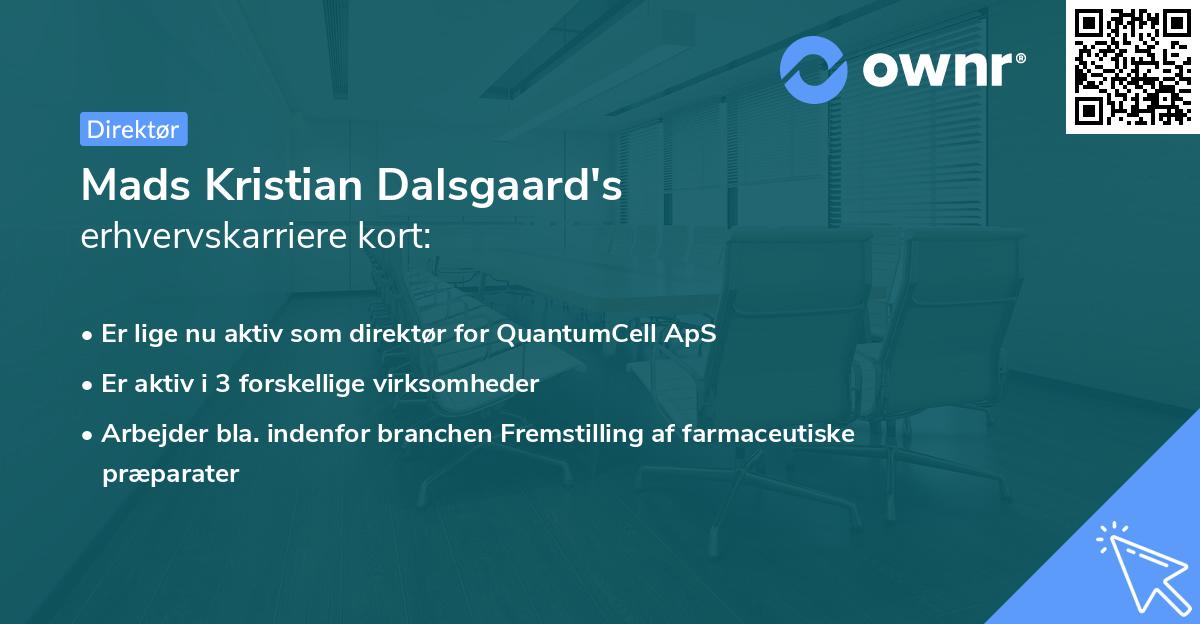 ownr®

Direktør

Mads Kristian Dalsgaard's erhvervskarriere kort:

• Er lige nu aktiv som direktør for QuantumCell ApS
• Er aktiv i 3 forskellige virksomheder
• Arbejder bla. indenfor branchen Fremstilling af farmaceutiske præparater